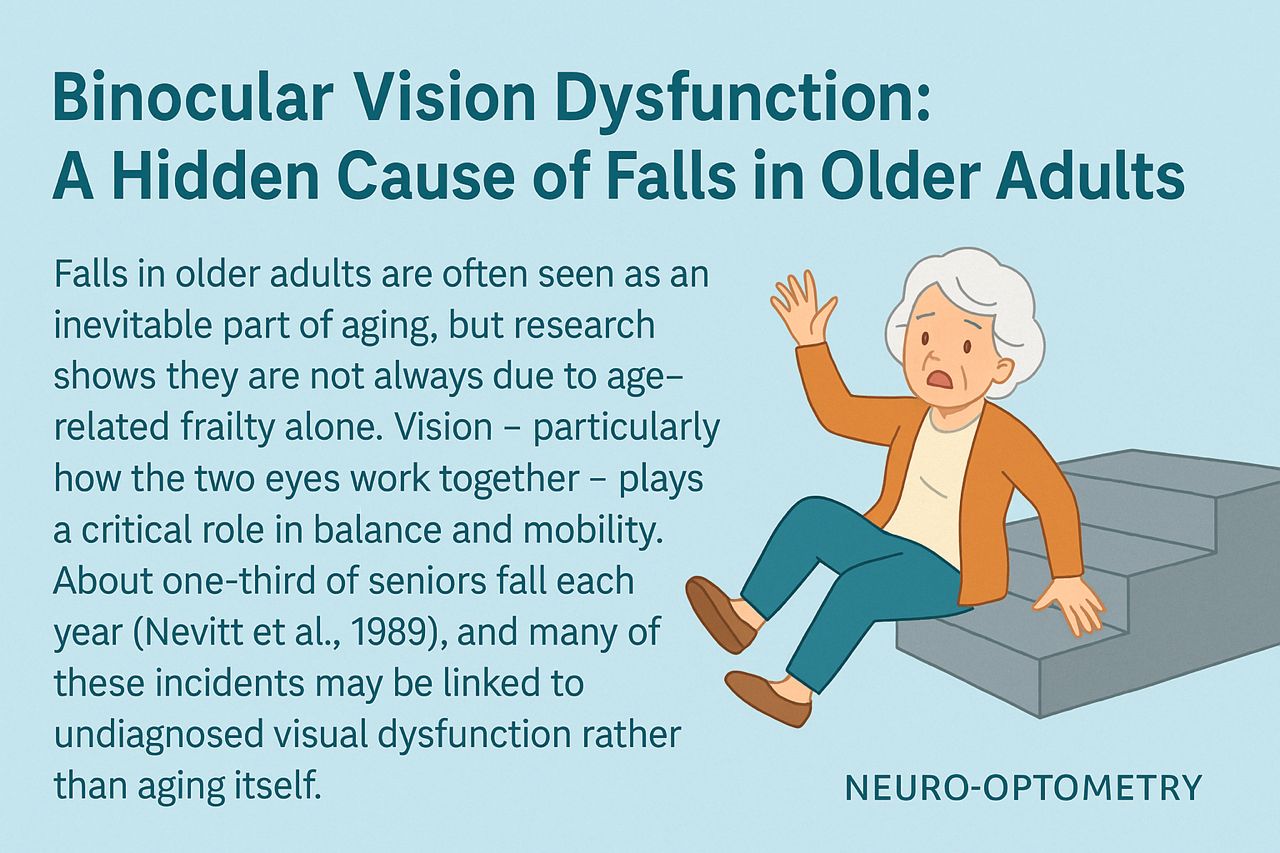 Binocular Vision Dysfunction: A Hidden Cause of Falls in Older Adults

Falls in older adults are often seen as an inevitable part of aging, but research shows they are not always due to age-related frailty alone. Vision – particularly how the two eyes work together – plays a critical role in balance and mobility. About one-third of seniors fall each year (Nevitt et al., 1989), and many of these incidents may be linked to undiagnosed visual dysfunction rather than aging itself.

NEURO-OPTOMETRY